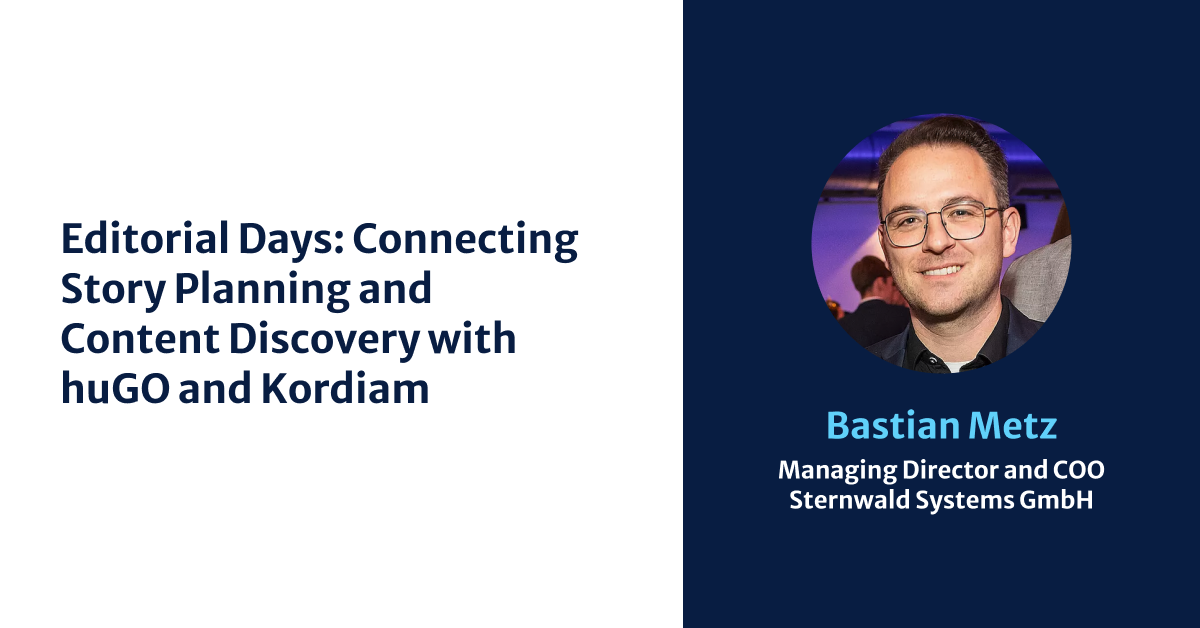 Editorial Days: Connecting Story Planning and Content Discovery with huGO and Kordiam

Bastian Metz

Managing Director and COO
Sternwald Systems GmbH